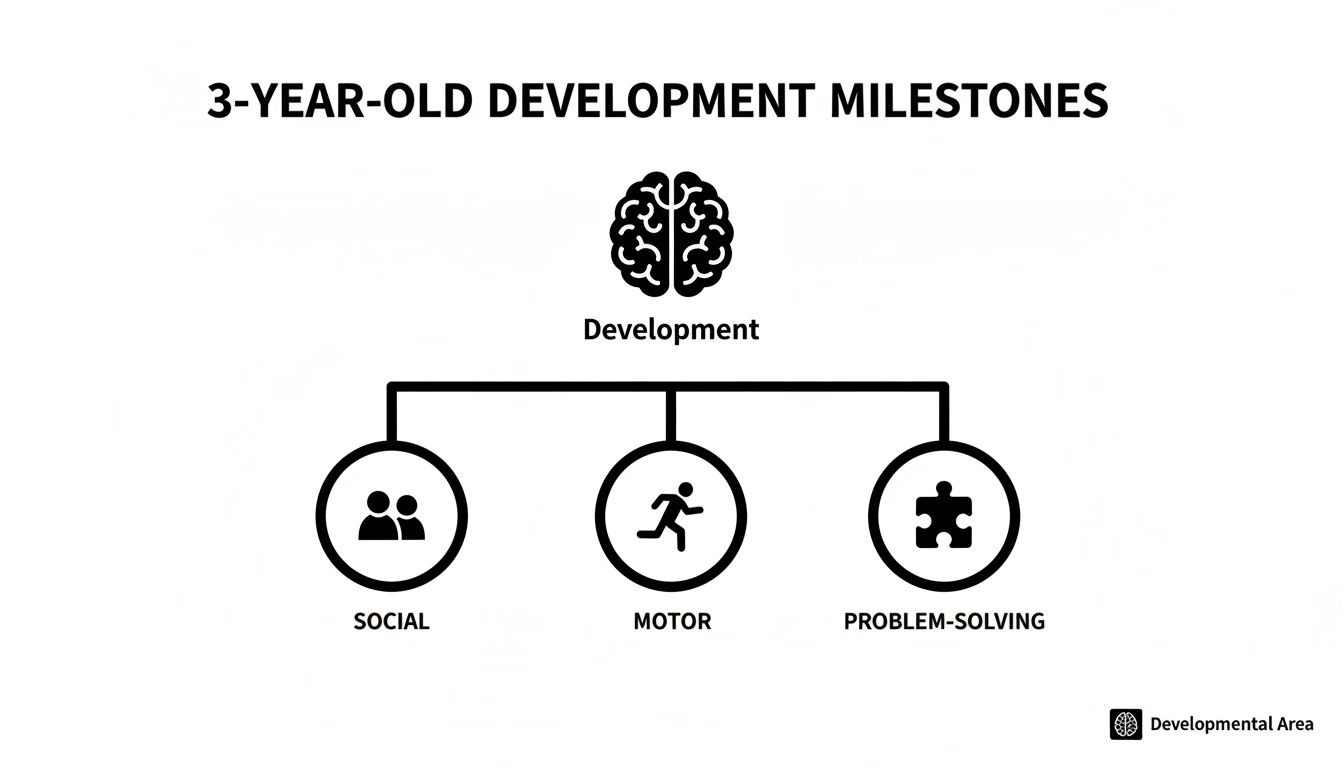 3-YEAR-OLD DEVELOPMENT MILESTONES

Development

SOCIAL

MOTOR

PROBLEM-SOLVING

Developmental Area